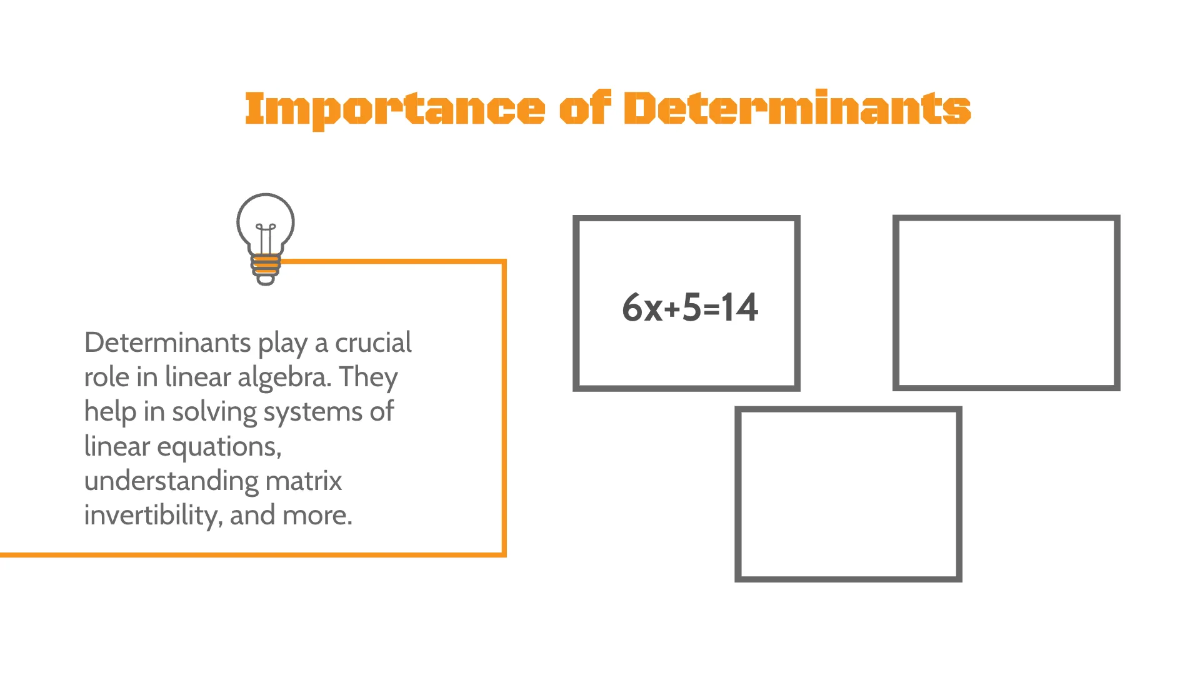 Importance of Determinants

Determinants play a crucial role in linear algebra. They help in solving systems of linear equations, understanding matrix invertibility, and more.

$6x+5=14$